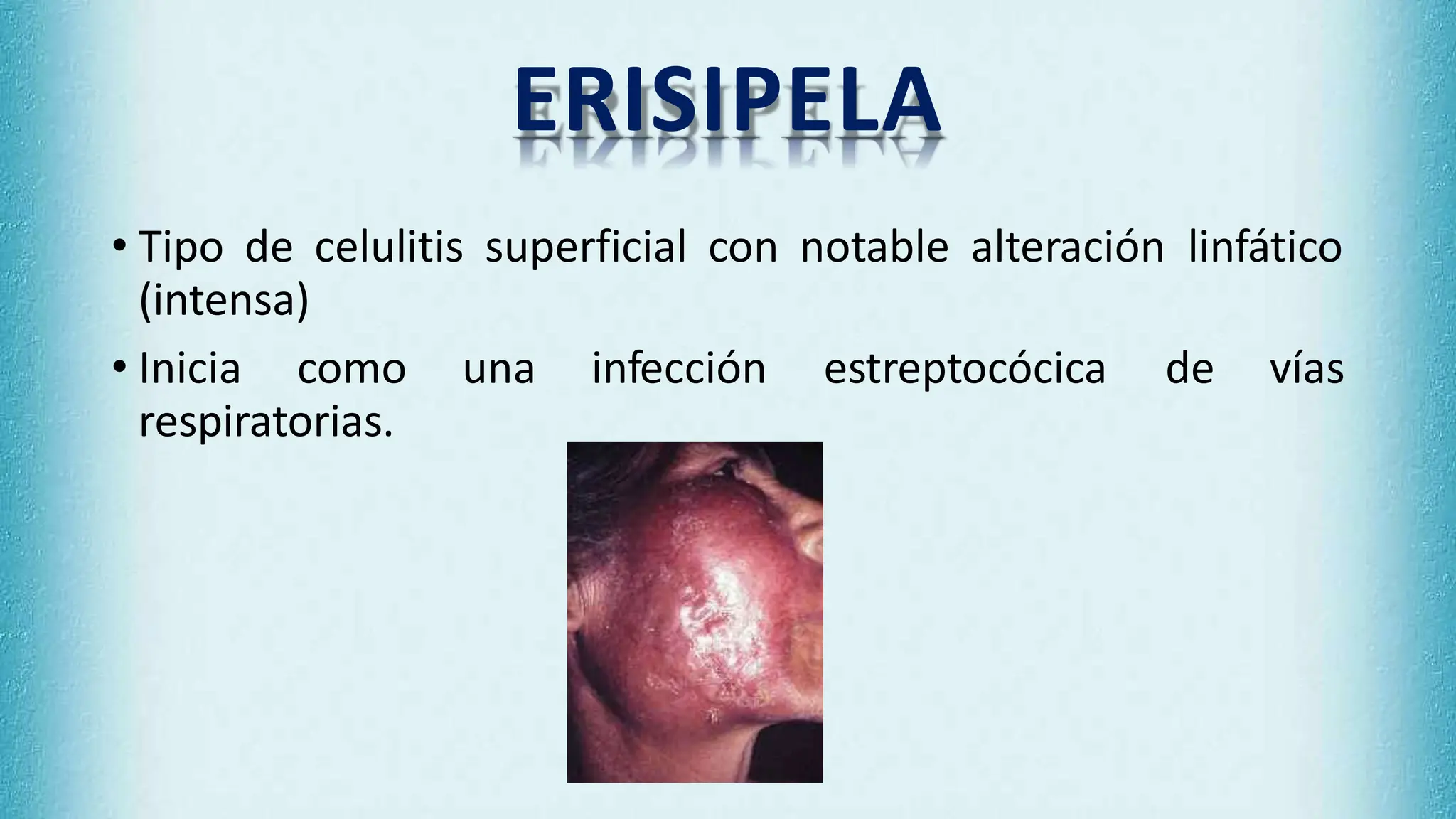 ERISIPELA

• Tipo de celulitis superficial con notable alteración linfático (intensa)

• Inicia como una infección estreptocócica de vías respiratorias.